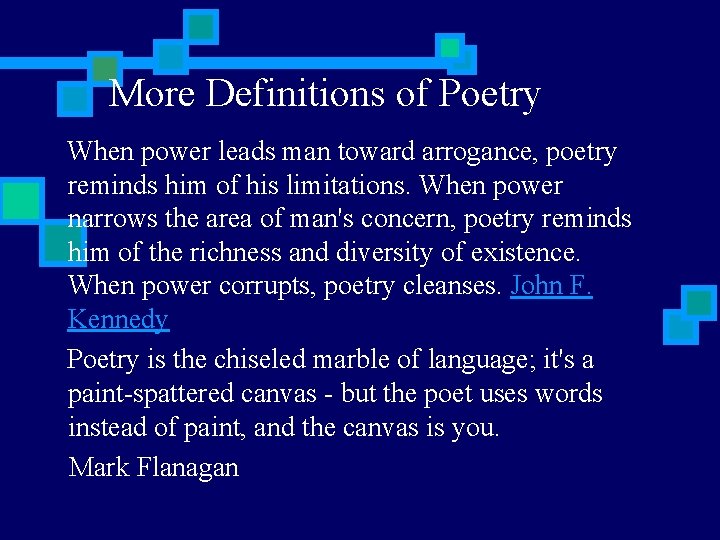 More Definitions of Poetry

When power leads man toward arrogance, poetry reminds him of his limitations. When power narrows the area of man's concern, poetry reminds him of the richness and diversity of existence. When power corrupts, poetry cleanses. John F. Kennedy

Poetry is the chiseled marble of language; it's a paint-spattered canvas - but the poet uses words instead of paint, and the canvas is you.

Mark Flanagan